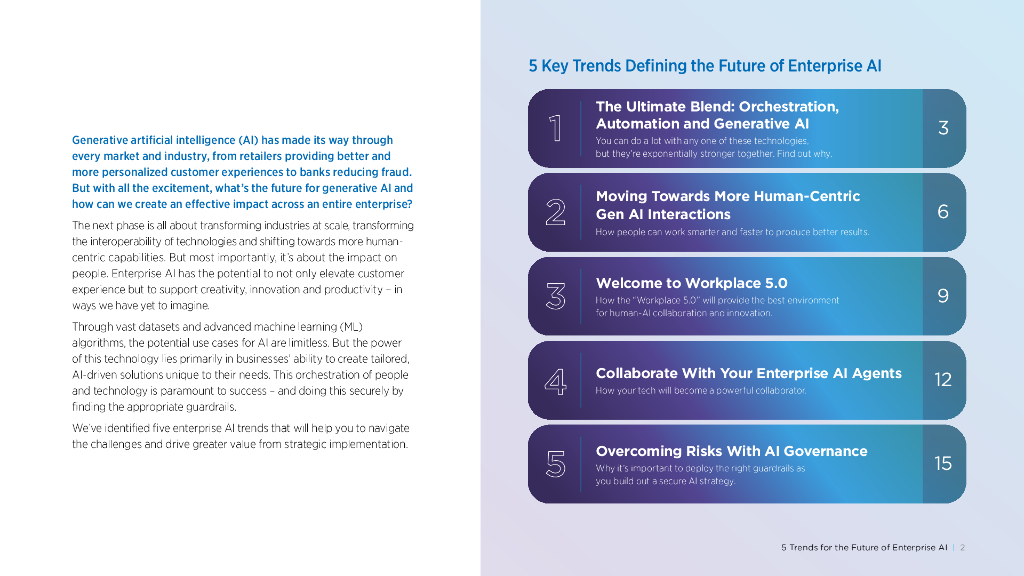 Generative artificial intelligence (AI) has made its way through every market and industry, from retailers providing better and more personalized customer experiences to banks reducing fraud. But with all the excitement, what's the future for generative AI and how can we create an effective impact across an entire enterprise?

The next phase is all about transforming industries at scale, transforming the interoperability of technologies and shifting towards more human-centric capabilities. But most importantly, it's about the impact on people. Enterprise AI has the potential to not only elevate customer experience but to support creativity, innovation and productivity – in ways we have yet to imagine.

Through vast datasets and advanced machine learning (ML) algorithms, the potential use cases for AI are limitless. But the power of this technology lies primarily in businesses' ability to create tailored, AI-driven solutions unique to their needs. This orchestration of people and technology is paramount to success – and doing this securely by finding the appropriate guardrails.

We've identified five enterprise AI trends that will help you to navigate the challenges and drive greater value from strategic implementation.

5 Key Trends Defining the Future of Enterprise AI

1 The Ultimate Blend: Orchestration, Automation and Generative AI
You can do a lot with any one of these technologies, but they're exponentially stronger together. Find out why.
3

2 Moving Towards More Human-Centric Gen AI Interactions
How people can work smarter and faster to produce better results.
6

3 Welcome to Workplace 5.0
How the "Workplace 5.0" will provide the best environment for human-AI collaboration and innovation.
9

4 Collaborate With Your Enterprise AI Agents
How your tech will become a powerful collaborator.
12

5 Overcoming Risks With AI Governance
Why it's important to deploy the right guardrails as you build out a secure AI strategy.
15

5 Trends for the Future of Enterprise AI | 2